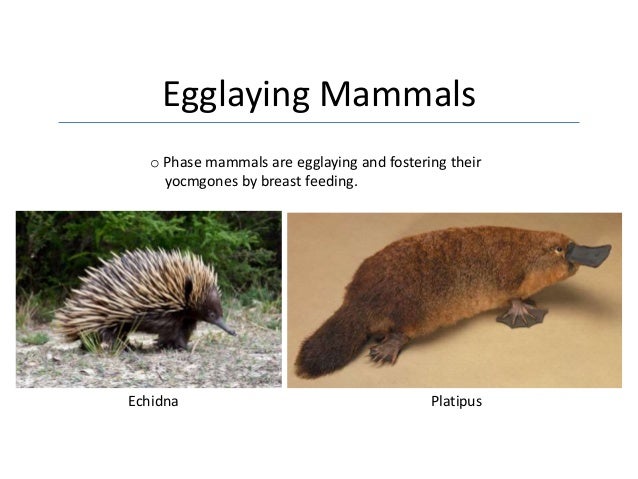 Egglaying Mammals

o Phase mammals are egglaying and fostering their yocmgones by breast feeding.

Echidna

Platipus